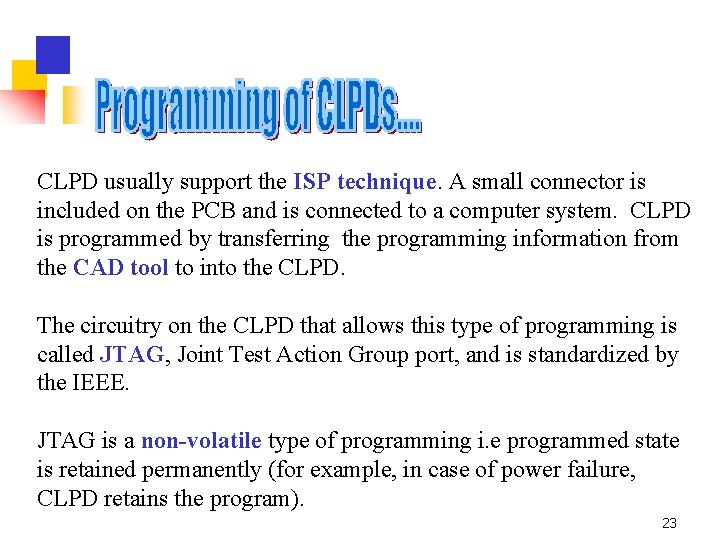 Programming of CLPDs....

CLPD usually support the ISP technique. A small connector is included on the PCB and is connected to a computer system. CLPD is programmed by transferring the programming information from the CAD tool to into the CLPD.

The circuitry on the CLPD that allows this type of programming is called JTAG, Joint Test Action Group port, and is standardized by the IEEE.

JTAG is a non-volatile type of programming i.e programmed state is retained permanently (for example, in case of power failure, CLPD retains the program).

23